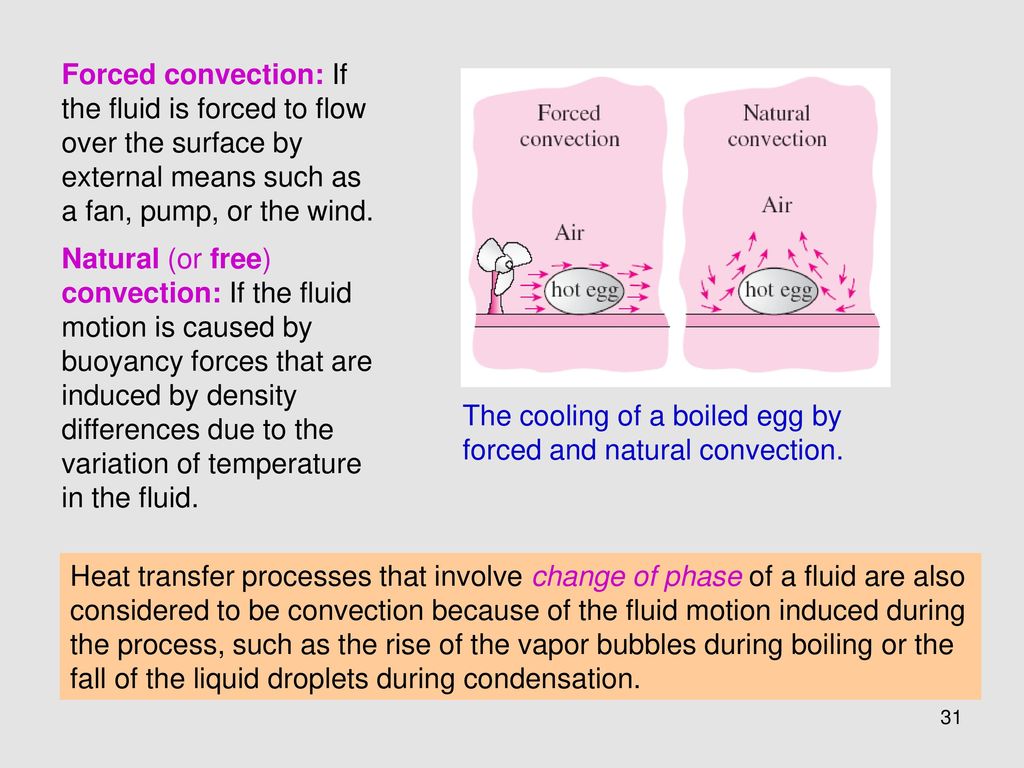 Forced convection: If the fluid is forced to flow over the surface by external means such as a fan, pump, or the wind.

Natural (or free) convection: If the fluid motion is caused by buoyancy forces that are induced by density differences due to the variation of temperature in the fluid.

Forced convection

Air

hot egg

Natural convection

Air

hot egg

The cooling of a boiled egg by forced and natural convection.

Heat transfer processes that involve change of phase of a fluid are also considered to be convection because of the fluid motion induced during the process, such as the rise of the vapor bubbles during boiling or the fall of the liquid droplets during condensation.

31